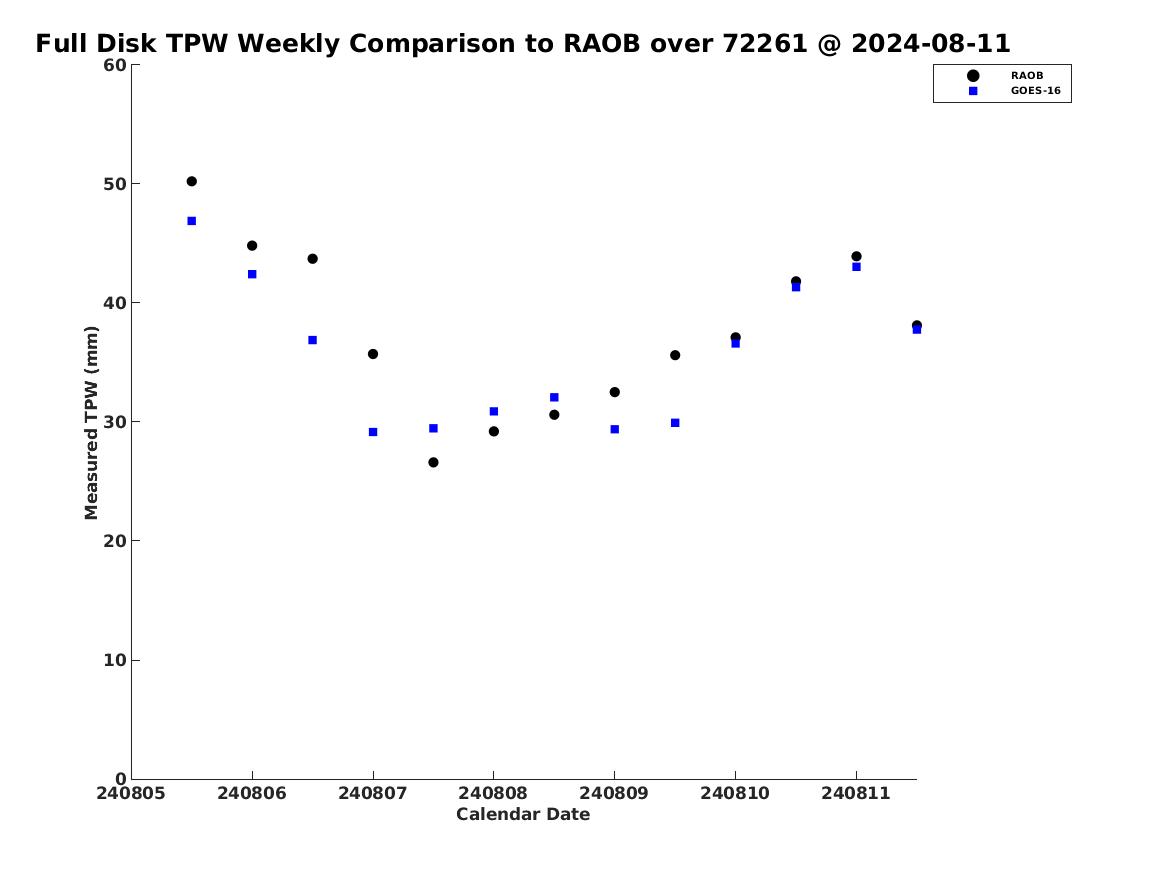 Full Disk TPW Weekly Comparison to RAOB over 72261 @ 2024-08-11

RAOB
GOES-16

Measured TPW (mm)

60
50
40
30
20
10
0

240805
240806
240807
240808
240809
240810
240811

Calendar Date